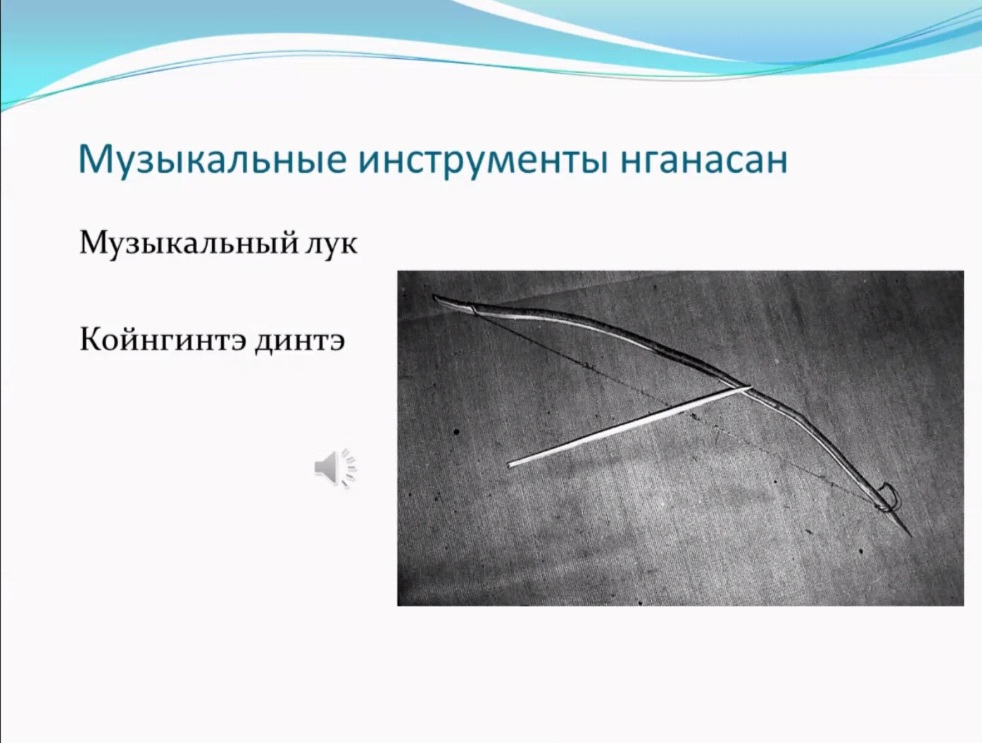 Музыкальные инструменты нганасан

Музыкальный лук

Койнгинтэ динтэ